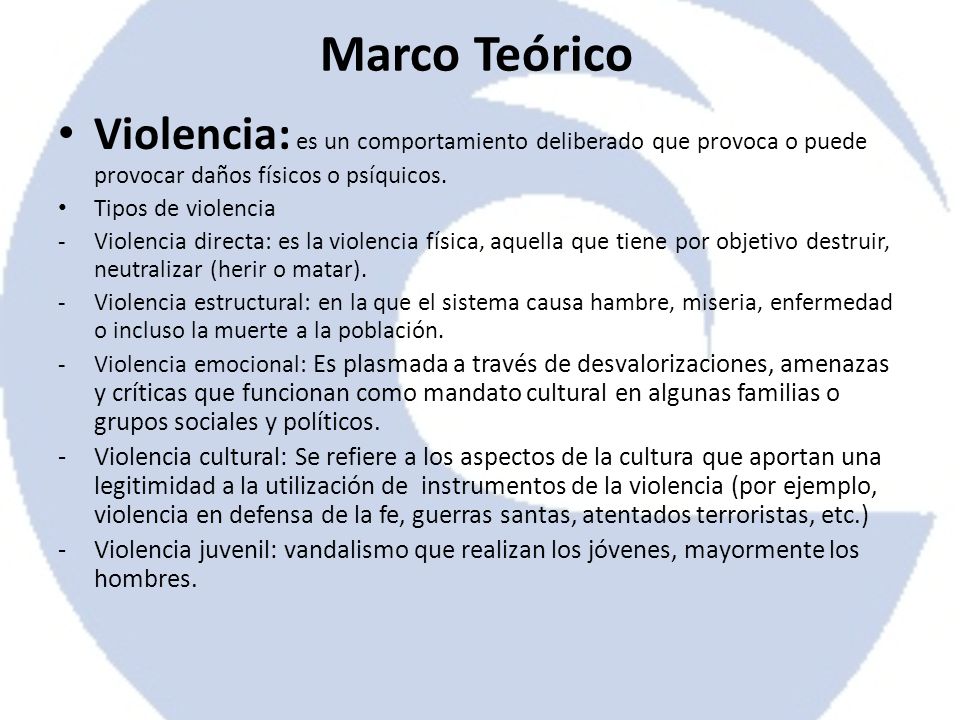 Marco Teórico

• Violencia: es un comportamiento deliberado que provoca o puede provocar daños físicos o psíquicos.
• Tipos de violencia
- Violencia directa: es la violencia física, aquella que tiene por objetivo destruir, neutralizar (herir o matar).
- Violencia estructural: en la que el sistema causa hambre, miseria, enfermedad o incluso la muerte a la población.
- Violencia emocional: Es plasmada a través de desvalorizaciones, amenazas y críticas que funcionan como mandato cultural en algunas familias o grupos sociales y políticos.
- Violencia cultural: Se refiere a los aspectos de la cultura que aportan una legitimidad a la utilización de instrumentos de la violencia (por ejemplo, violencia en defensa de la fe, guerras santas, atentados terroristas, etc.)
- Violencia juvenil: vandalismo que realizan los jóvenes, mayormente los hombres.